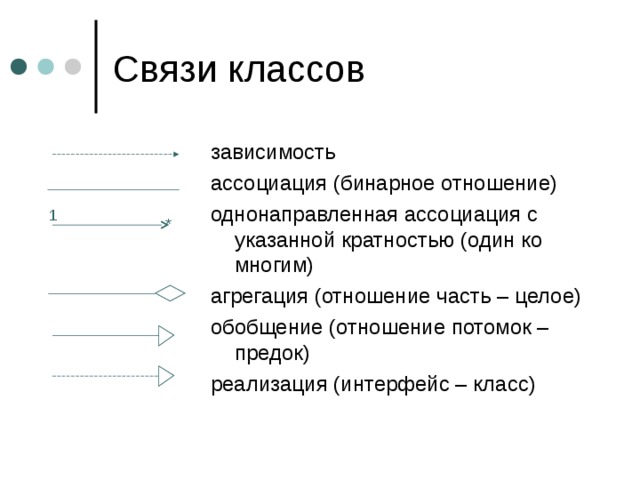 Связи классов

зависимость

ассоциация (бинарное отношение)

1 *

однонаправленная ассоциация с указанной кратностью (один ко многим)

агрегация (отношение часть – целое)

обобщение (отношение потомок – предок)

реализация (интерфейс – класс)